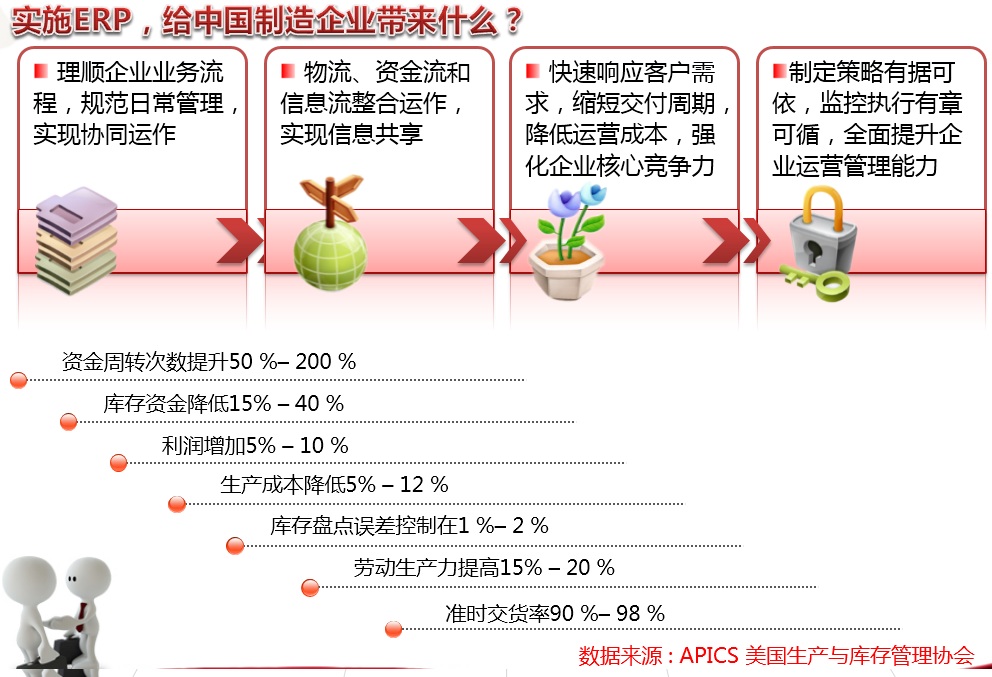 实施ERP，给中国制造企业带来什么？

理顺企业业务流程，规范日常管理，实现协同运作

物流、资金流和信息流整合运作，实现信息共享

快速响应客户需求，缩短交付周期，降低运营成本，强化企业核心竞争力

制定策略有据可依，监控执行有章可循，全面提升企业运营管理能力

资金周转次数提升50 %– 200 %

库存资金降低15% – 40 %

利润增加5% – 10 %

生产成本降低5% – 12 %

库存盘点误差控制在1 %– 2 %

劳动生产力提高15% – 20 %

准时交货率90 %– 98 %

数据来源：APICS 美国生产与库存管理协会